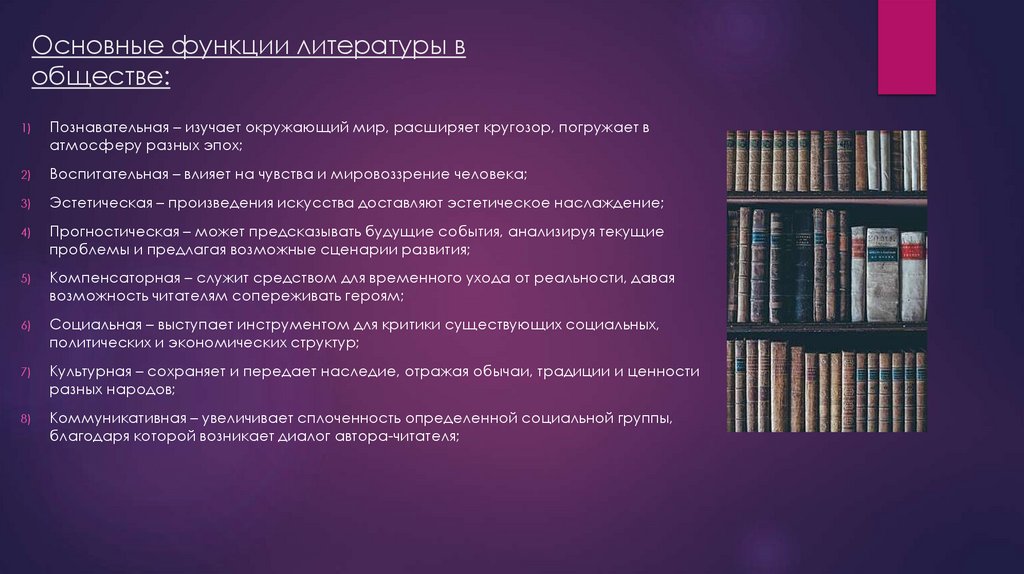 Основные функции литературы в обществе:

1) Познавательная – изучает окружающий мир, расширяет кругозор, погружает в атмосферу разных эпох;

2) Воспитательная – влияет на чувства и мировоззрение человека;

3) Эстетическая – произведения искусства доставляют эстетическое наслаждение;

4) Прогностическая – может предсказывать будущие события, анализируя текущие проблемы и предлагая возможные сценарии развития;

5) Компенсаторная – служит средством для временного ухода от реальности, давая возможность читателям сопереживать героям;

6) Социальная – выступает инструментом для критики существующих социальных, политических и экономических структур;

7) Культурная – сохраняет и передает наследие, отражая обычаи, традиции и ценности разных народов;

8) Коммуникативная – увеличивает сплоченность определенной социальной группы, благодаря которой возникает диалог автора-читателя;